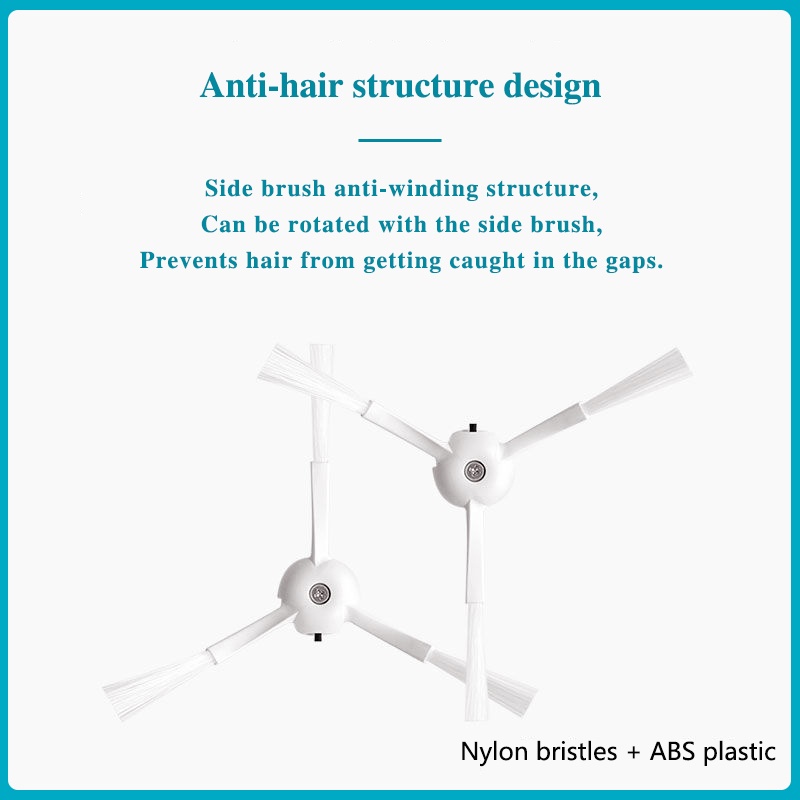 Anti-hair structure design

Side brush anti-winding structure,
Can be rotated with the side brush,
Prevents hair from getting caught in the gaps.

Nylon bristles + ABS plastic